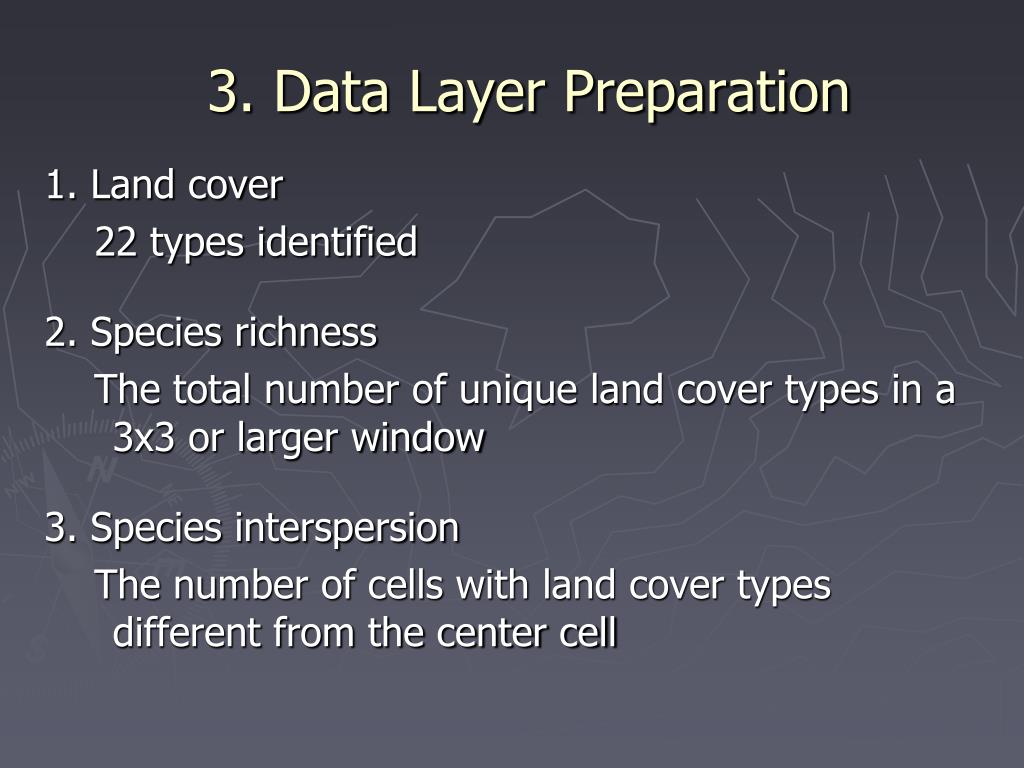 3. Data Layer Preparation

1. Land cover

22 types identified

2. Species richness

The total number of unique land cover types in a 3x3 or larger window

3. Species interspersion

The number of cells with land cover types different from the center cell